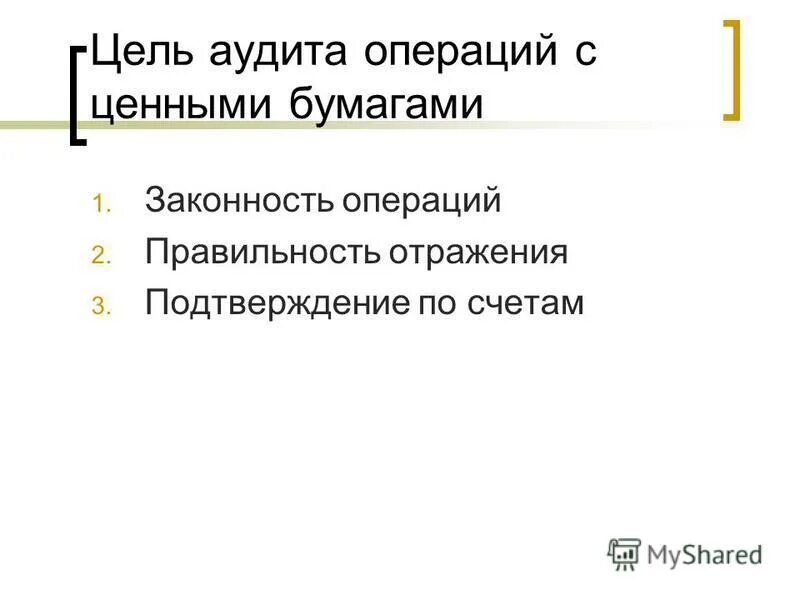 Цель аудита операций с ценными бумагами

1. Законность операций
2. Правильность отражения
3. Подтверждение по счетам

MyShared